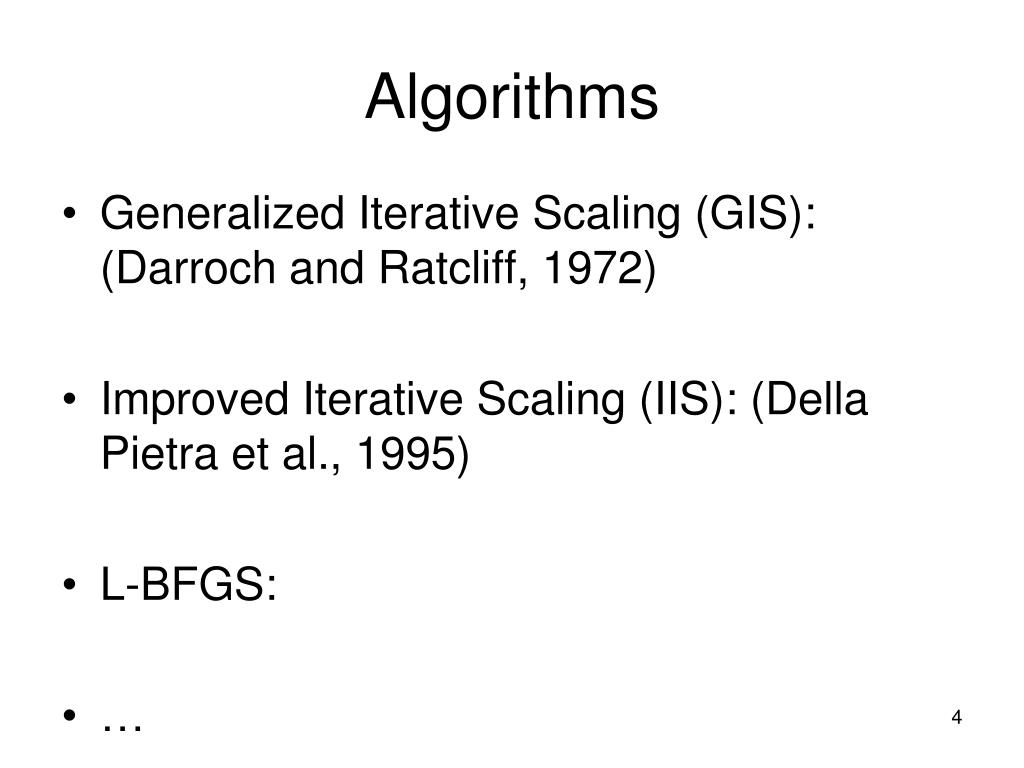 Algorithms

• Generalized Iterative Scaling (GIS): (Darroch and Ratcliff, 1972)

• Improved Iterative Scaling (IIS): (Della Pietra et al., 1995)

• L-BFGS:

• …

4